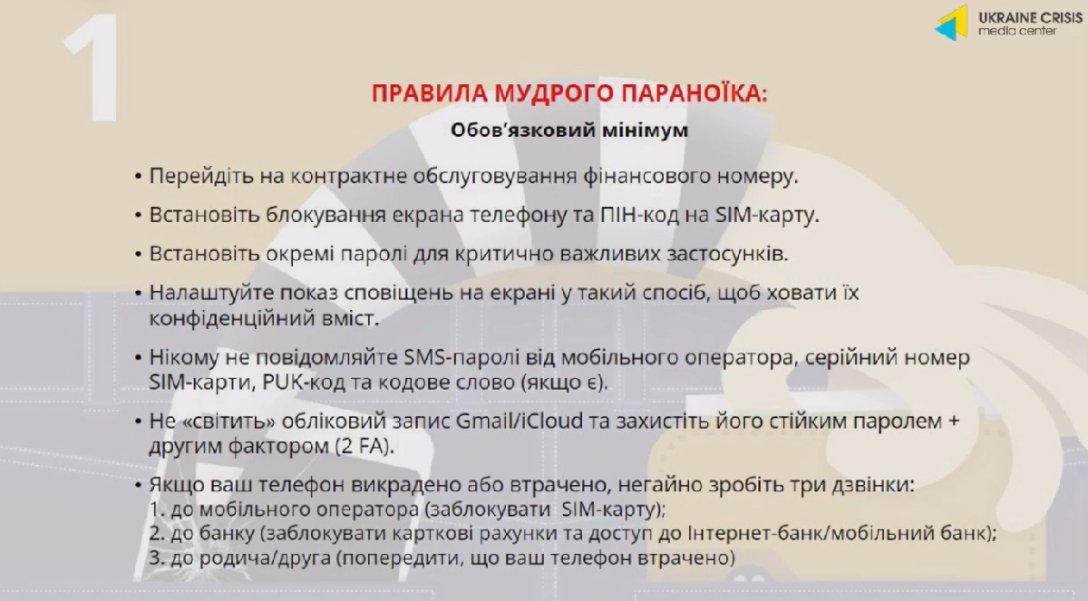 1

UKRAINE CRISIS media center

ПРАВИЛА МУДРОГО ПАРАНОЇКА:

Обов'язковий мінімум

• Перейдіть на контрактне обслуговування фінансового номеру.

• Встановіть блокування екрана телефону та ПІН-код на SIM-карту.

• Встановіть окремі паролі для критично важливих застосунків.

• Налаштуйте показ сповіщень на екрані у такий спосіб, щоб ховати їх конфіденційний вміст.

• Нікому не повідомляйте SMS-паролі від мобільного оператора, серійний номер SIM-карти, PUK-код та кодове слово (якщо є).

• Не «світить» обліковий запис Gmail/iCloud та захистіть його стійким паролем + другим фактором (2 FA).

• Якщо ваш телефон викрадено або втрачено, негайно зробіть три дзвінки:
1. до мобільного оператора (заблокувати SIM-карту);
2. до банку (заблокувати карткові рахунки та доступ до Інтернет-банк/мобільний банк);
3. до родича/друга (попередити, що ваш телефон втрачено)